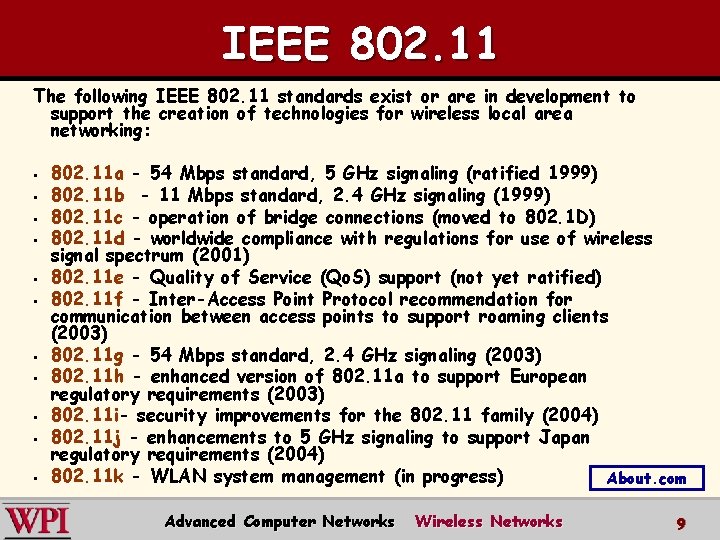 IEEE 802.11

The following IEEE 802.11 standards exist or are in development to support the creation of technologies for wireless local area networking:

- 802.11a - 54 Mbps standard, 5 GHz signaling (ratified 1999)
- 802.11b - 11 Mbps standard, 2.4 GHz signaling (1999)
- 802.11c - operation of bridge connections (moved to 802.1D)
- 802.11d - worldwide compliance with regulations for use of wireless signal spectrum (2001)
- 802.11e - Quality of Service (QoS) support (not yet ratified)
- 802.11f - Inter-Access Point Protocol recommendation for communication between access points to support roaming clients (2003)
- 802.11g - 54 Mbps standard, 2.4 GHz signaling (2003)
- 802.11h - enhanced version of 802.11a to support European regulatory requirements (2003)
- 802.11i- security improvements for the 802.11 family (2004)
- 802.11j - enhancements to 5 GHz signaling to support Japan regulatory requirements (2004)
- 802.11k - WLAN system management (in progress)

About.com

WPI Advanced Computer Networks Wireless Networks 9